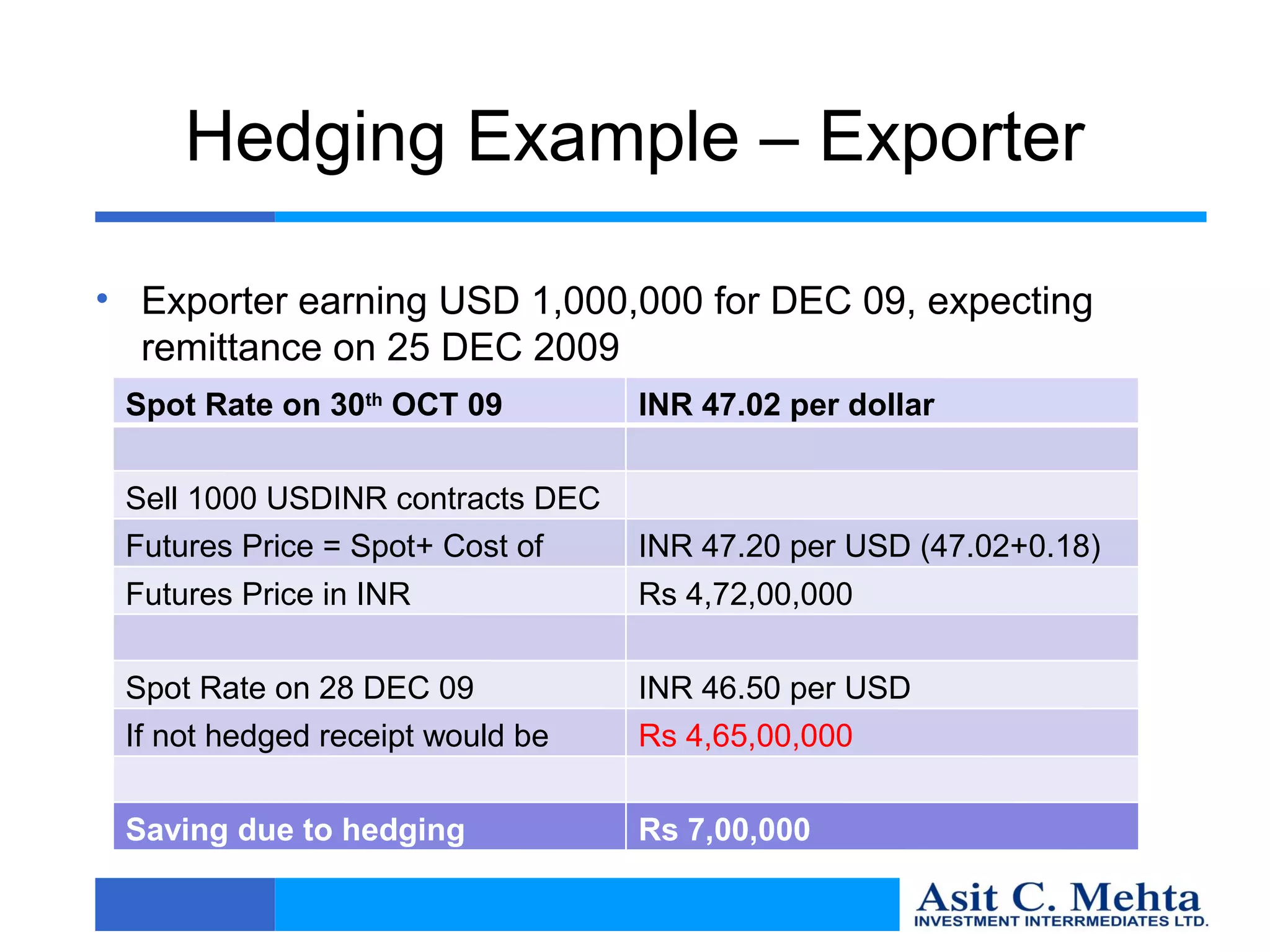 Hedging Example – Exporter

• Exporter earning USD 1,000,000 for DEC 09, expecting remittance on 25 DEC 2009

| Spot Rate on 30$^{th}$ OCT 09 | INR 47.02 per dollar |
|---|---|
| | |
| Sell 1000 USDINR contracts DEC | |
| Futures Price = Spot+ Cost of | INR 47.20 per USD (47.02+0.18) |
| Futures Price in INR | Rs 4,72,00,000 |
| | |
| Spot Rate on 28 DEC 09 | INR 46.50 per USD |
| If not hedged receipt would be | Rs 4,65,00,000 |
| | |
| Saving due to hedging | Rs 7,00,000 |

Asit C. Mehta
INVESTMENT INTERRMEDIATES LTD.